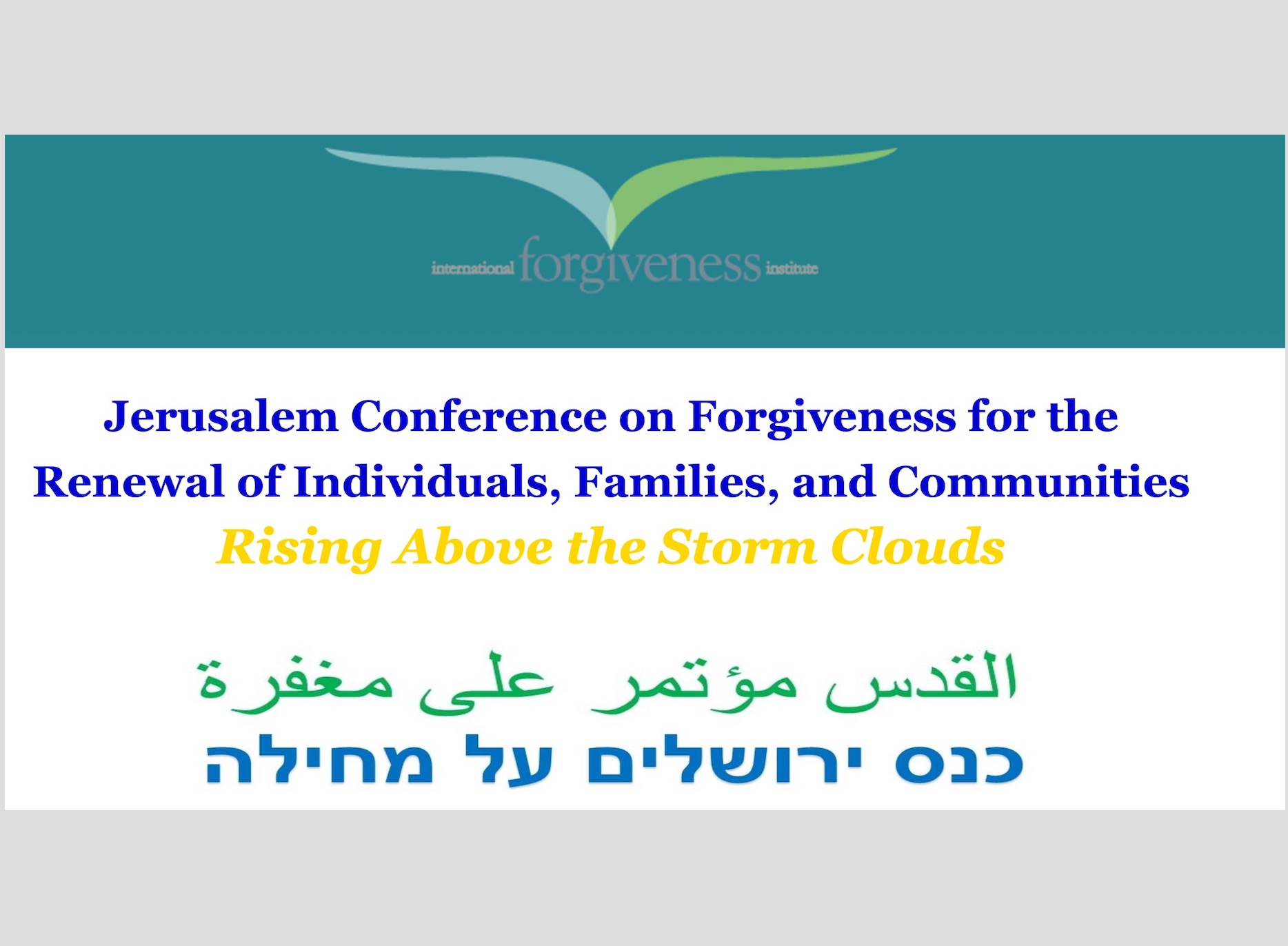 international forgiveness institute

Jerusalem Conference on Forgiveness for the Renewal of Individuals, Families, and Communities
Rising Above the Storm Clouds

القدس مؤتمر على مغفرة
כנס ירושלים על מחילה